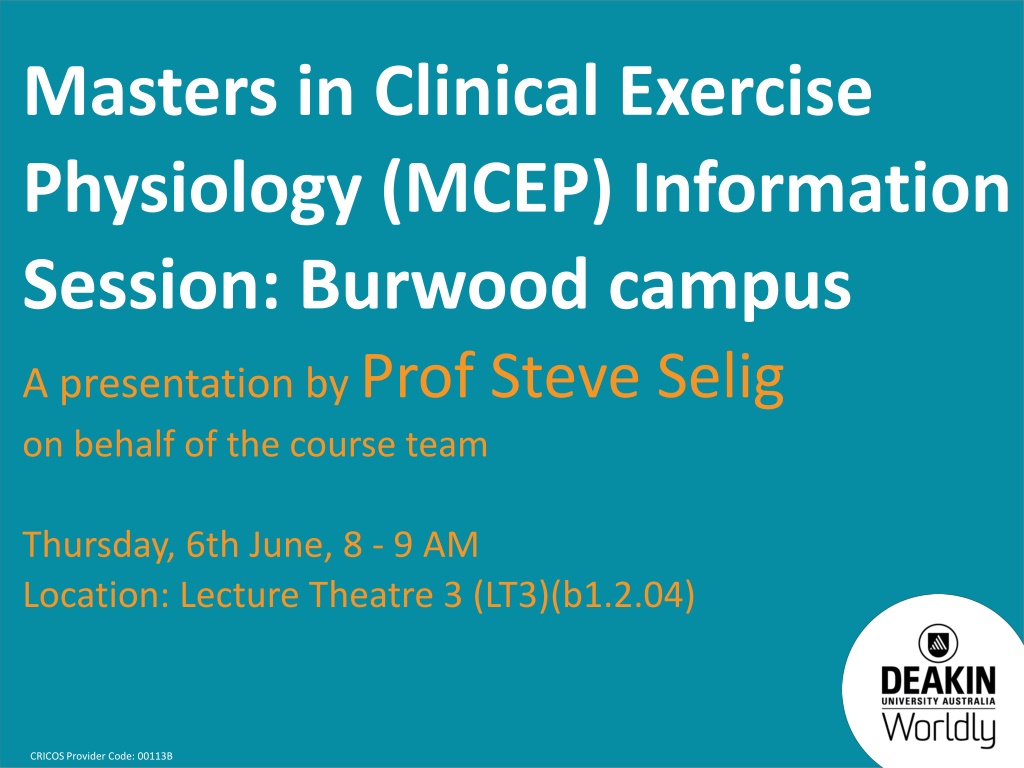 Masters in Clinical Exercise Physiology (MCEP) Information Session: Burwood campus

A presentation by Prof Steve Selig on behalf of the course team

Thursday, 6th June, 8 - 9 AM
Location: Lecture Theatre 3 (LT3)(b1.2.04)

DEAKIN
UNIVERSITY AUSTRALIA
Worldly

CRICOS Provider Code: 00113B